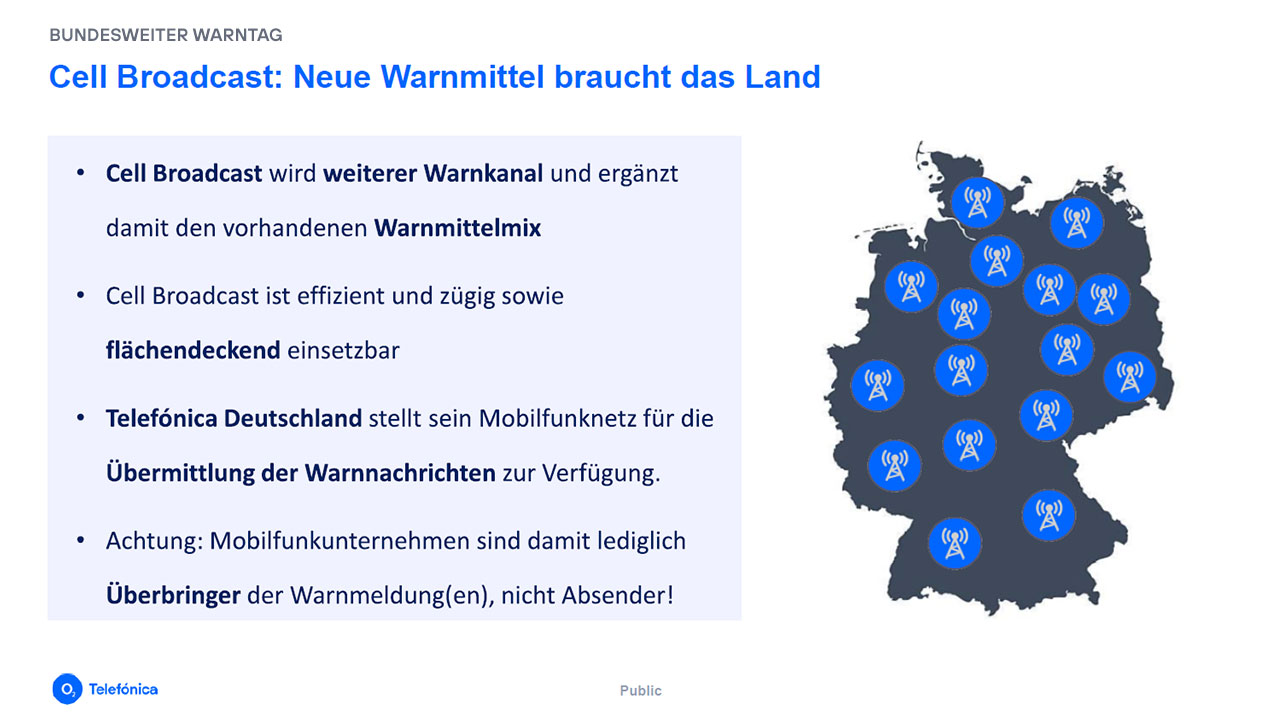 BUNDESWEITER WARNTAG

Cell Broadcast: Neue Warnmittel braucht das Land

• Cell Broadcast wird weiterer Warnkanal und ergänzt damit den vorhandenen Warnmittelmix

• Cell Broadcast ist effizient und zügig sowie flächendeckend einsetzbar

• Telefónica Deutschland stellt sein Mobilfunknetz für die Übermittlung der Warnnachrichten zur Verfügung.

• Achtung: Mobilfunkunternehmen sind damit lediglich Überbringer der Warnmeldung(en), nicht Absender!

$O_2$ Telefónica

Public